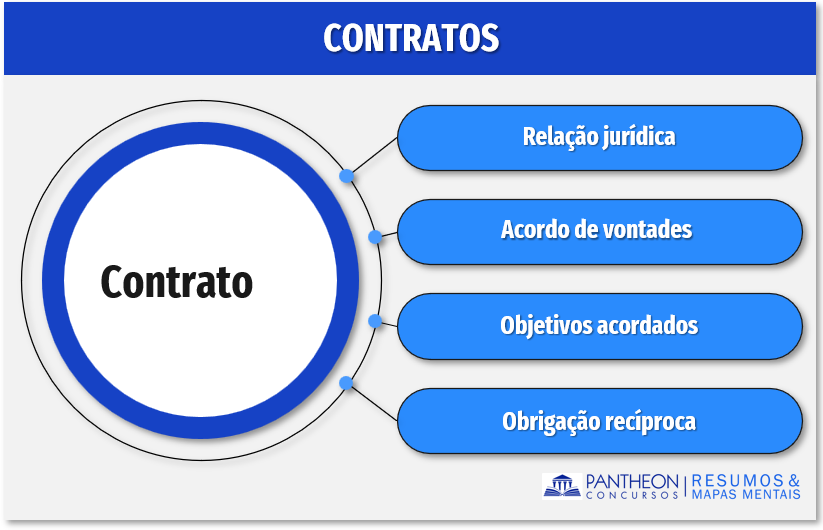 CONTRATOS

Contrato

Relação jurídica

Acordo de vontades

Objetivos acordados

Obrigação recíproca

PANTHEON CONCURSOS | RESUMOS & MAPAS MENTAIS